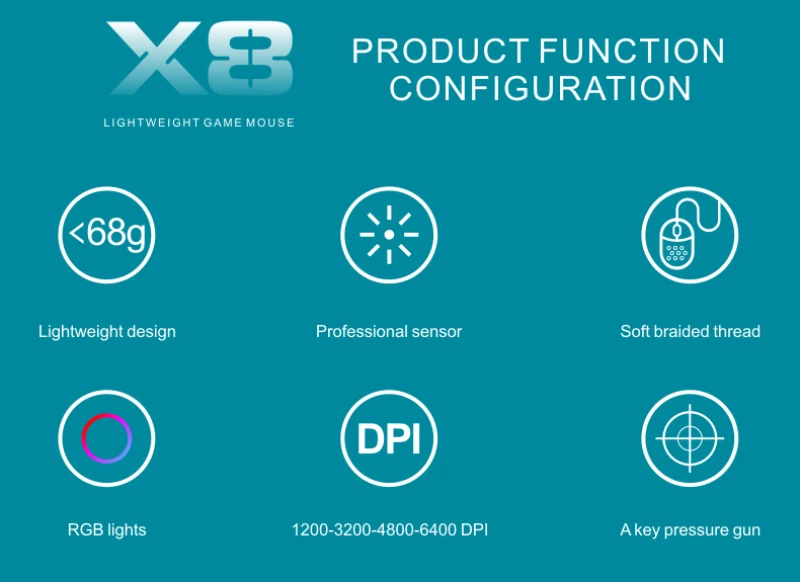 X8
LIGHTWEIGHT GAME MOUSE

PRODUCT FUNCTION CONFIGURATION

<68g
Lightweight design

Professional sensor

Soft braided thread

RGB lights

DPI
1200-3200-4800-6400 DPI

A key pressure gun